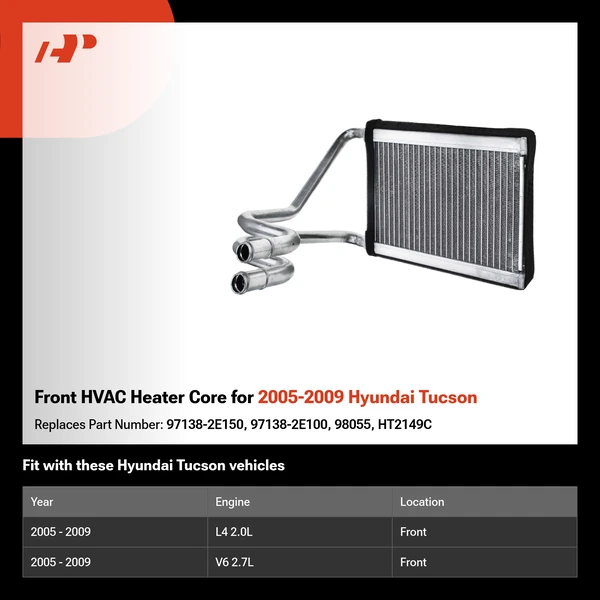 Front HVAC Heater Core for 2005-2009 Hyundai Tucson

Replaces Part Number: 97138-2E150, 97138-2E100, 98055, HT2149C

Fit with these Hyundai Tucson vehicles

| Year | Engine | Location |
|---|---|---|
| 2005 - 2009 | L4 2.0L | Front |
| 2005 - 2009 | V6 2.7L | Front |